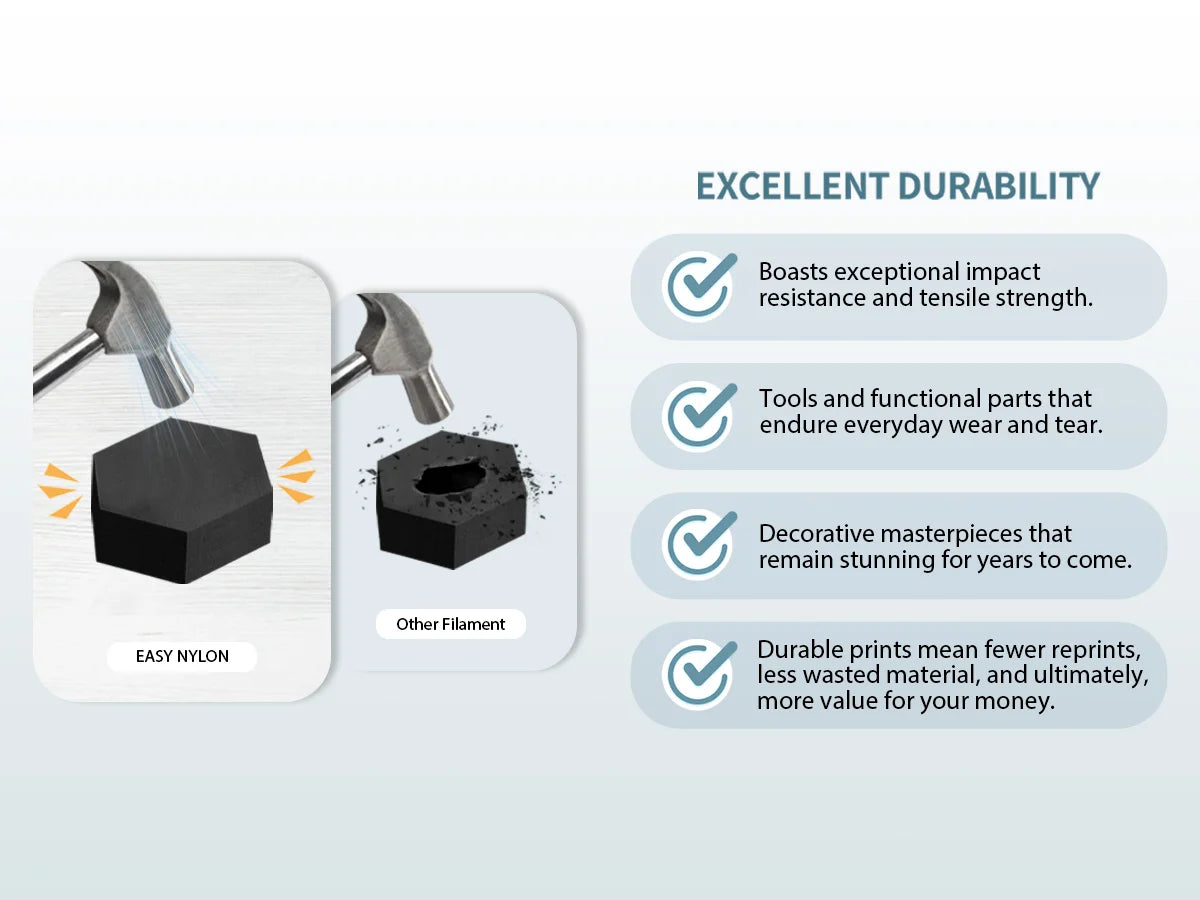 EASY NYLON

Other Filament

EXCELLENT DURABILITY

Boasts exceptional impact resistance and tensile strength.

Tools and functional parts that endure everyday wear and tear.

Decorative masterpieces that remain stunning for years to come.

Durable prints mean fewer reprints, less wasted material, and ultimately, more value for your money.